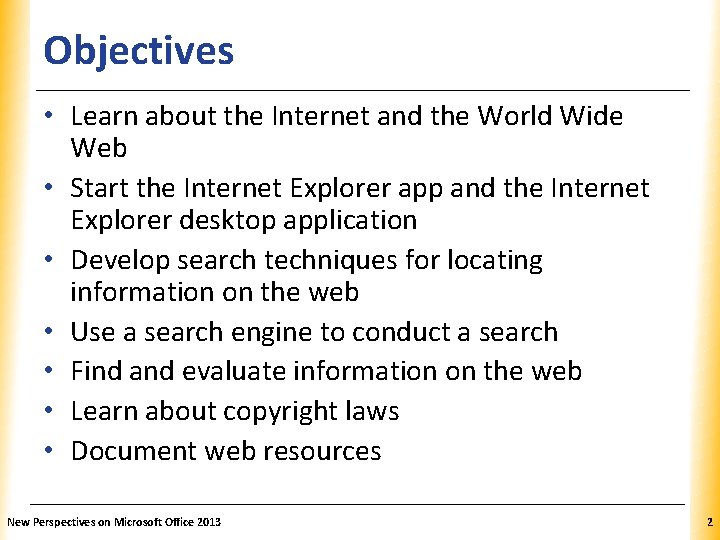 Objectives

• Learn about the Internet and the World Wide Web
• Start the Internet Explorer app and the Internet Explorer desktop application
• Develop search techniques for locating information on the web
• Use a search engine to conduct a search
• Find and evaluate information on the web
• Learn about copyright laws
• Document web resources

New Perspectives on Microsoft Office 2013

2